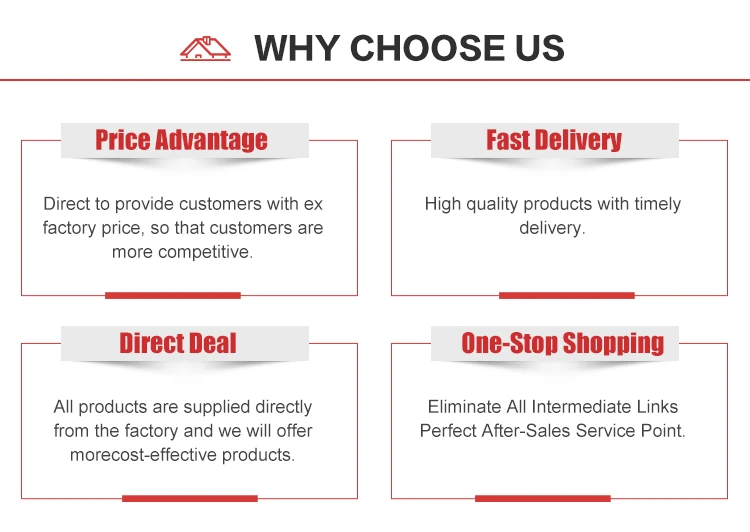 WHY CHOOSE US

Price Advantage

Direct to provide customers with ex factory price, so that customers are more competitive.

Fast Delivery

High quality products with timely delivery.

Direct Deal

All products are supplied directly from the factory and we will offer morecost-effective products.

One-Stop Shopping

Eliminate All Intermediate Links Perfect After-Sales Service Point.